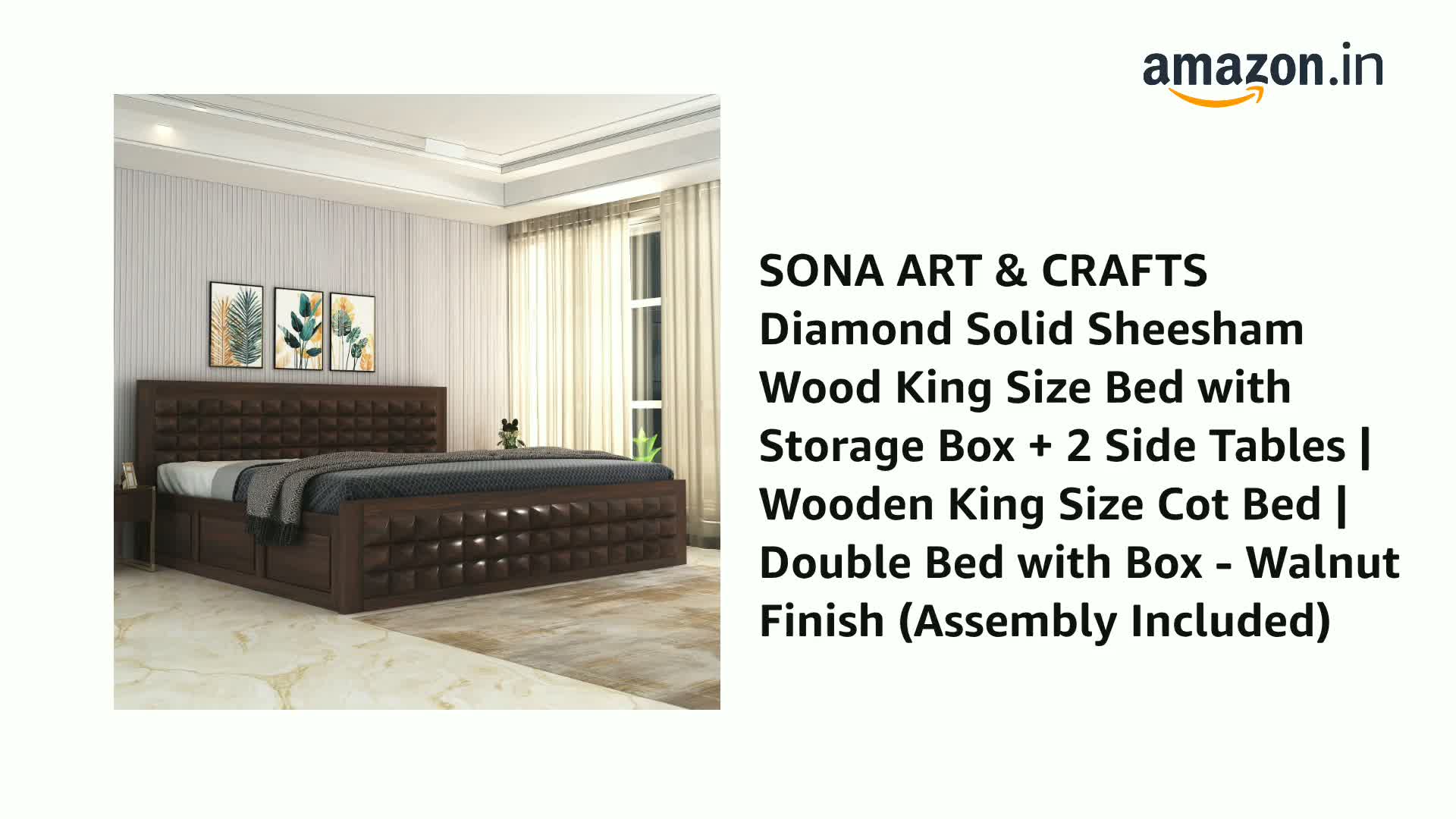 amazon.in

SONA ART & CRAFTS Diamond Solid Sheesham Wood King Size Bed with Storage Box + 2 Side Tables | Wooden King Size Cot Bed | Double Bed with Box - Walnut Finish (Assembly Included)